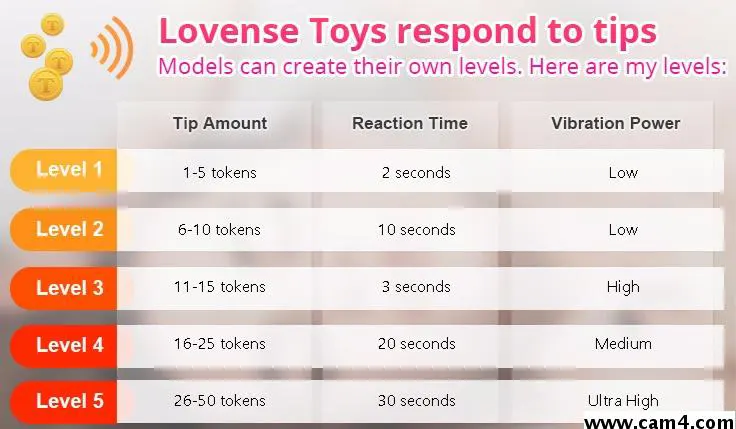 T T T T

Lovense Toys respond to tips
Models can create their own levels. Here are my levels:

| | Tip Amount | Reaction Time | Vibration Power |
|---|---|---|---|
| Level 1 | 1-5 tokens | 2 seconds | Low |
| Level 2 | 6-10 tokens | 10 seconds | Low |
| Level 3 | 11-15 tokens | 3 seconds | High |
| Level 4 | 16-25 tokens | 20 seconds | Medium |
| Level 5 | 26-50 tokens | 30 seconds | Ultra High |

www.cam4.com